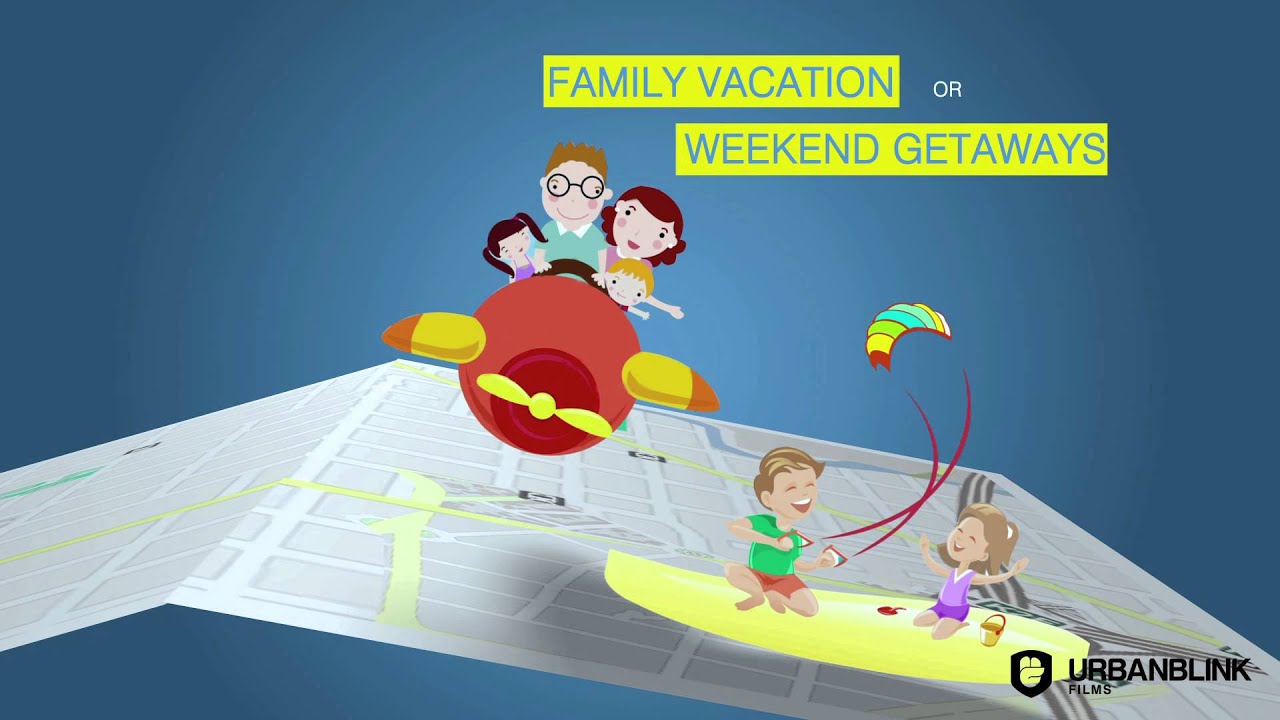 FAMILY VACATION OR

WEEKEND GETAWAYS

URBANBLINK FILMS